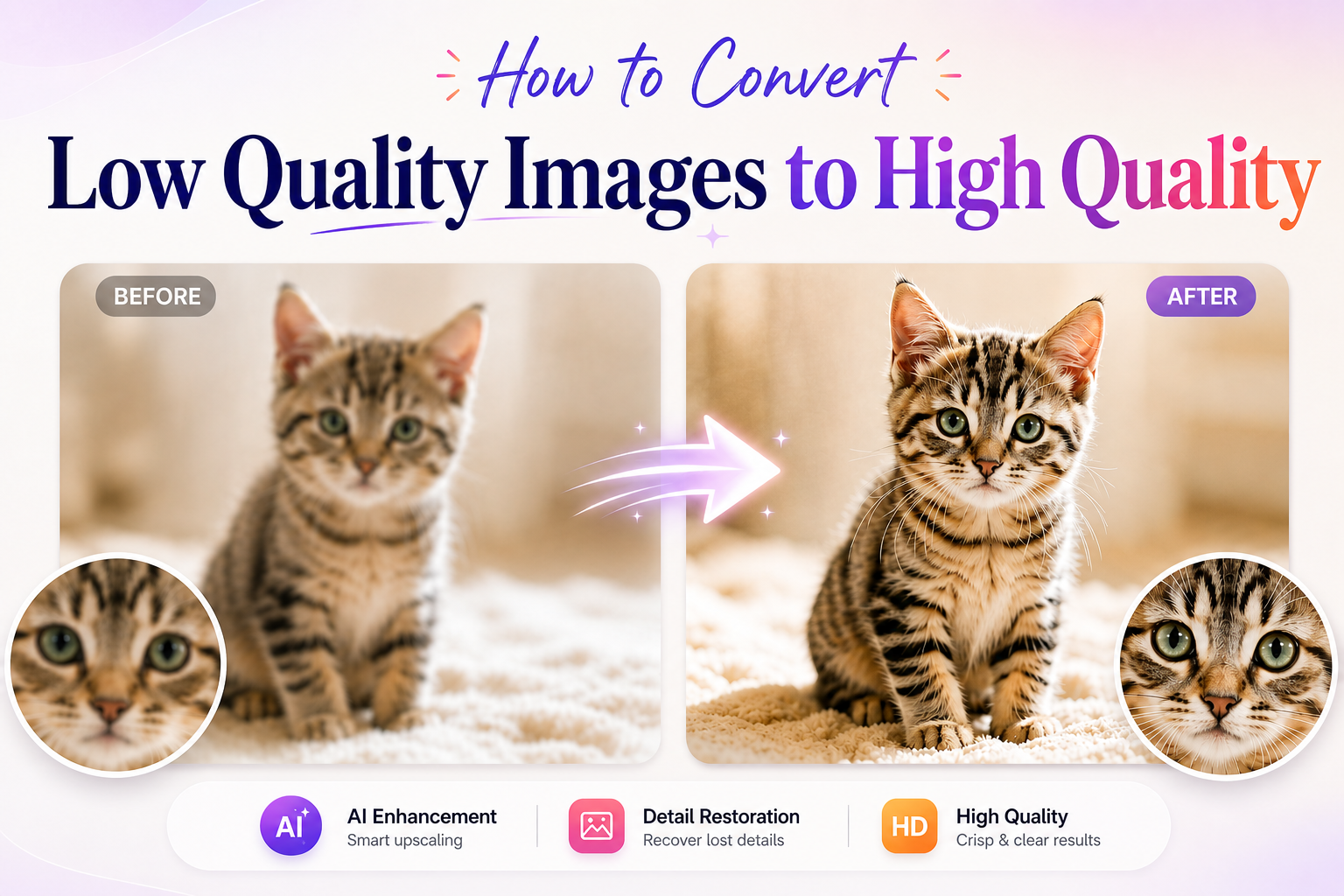 How to Convert

Low Quality Images to High Quality

BEFORE

AFTER

AI

AI Enhancement
Smart upscaling

Detail Restoration
Recover lost details

HD

High Quality
Crisp & clear results